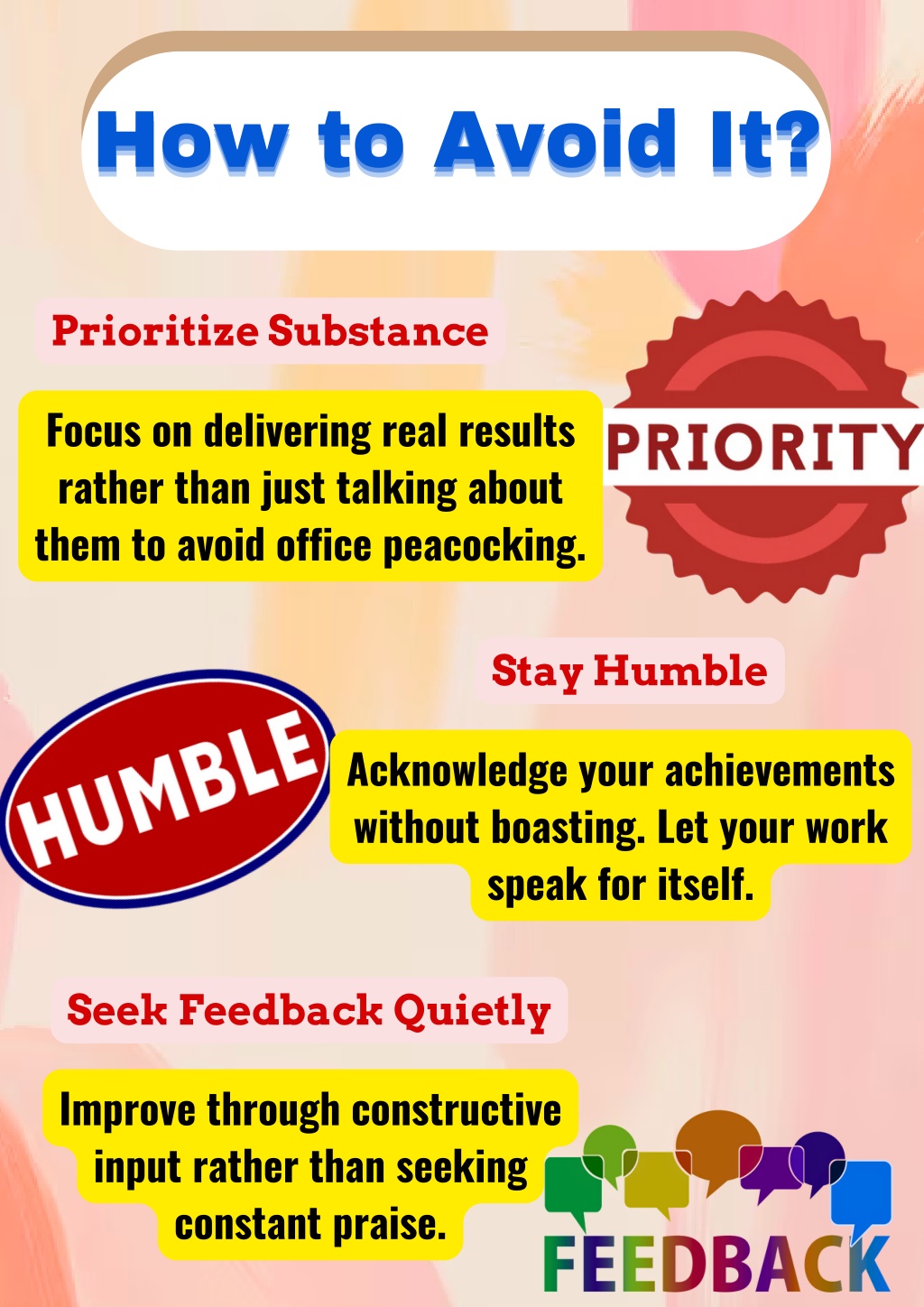 How to Avoid It?

Prioritize Substance

Focus on delivering real results rather than just talking about them to avoid office peacocking.

PRIORITY

Stay Humble

HUMBLE

Acknowledge your achievements without boasting. Let your work speak for itself.

Seek Feedback Quietly

Improve through constructive input rather than seeking constant praise.

FEEDBACK